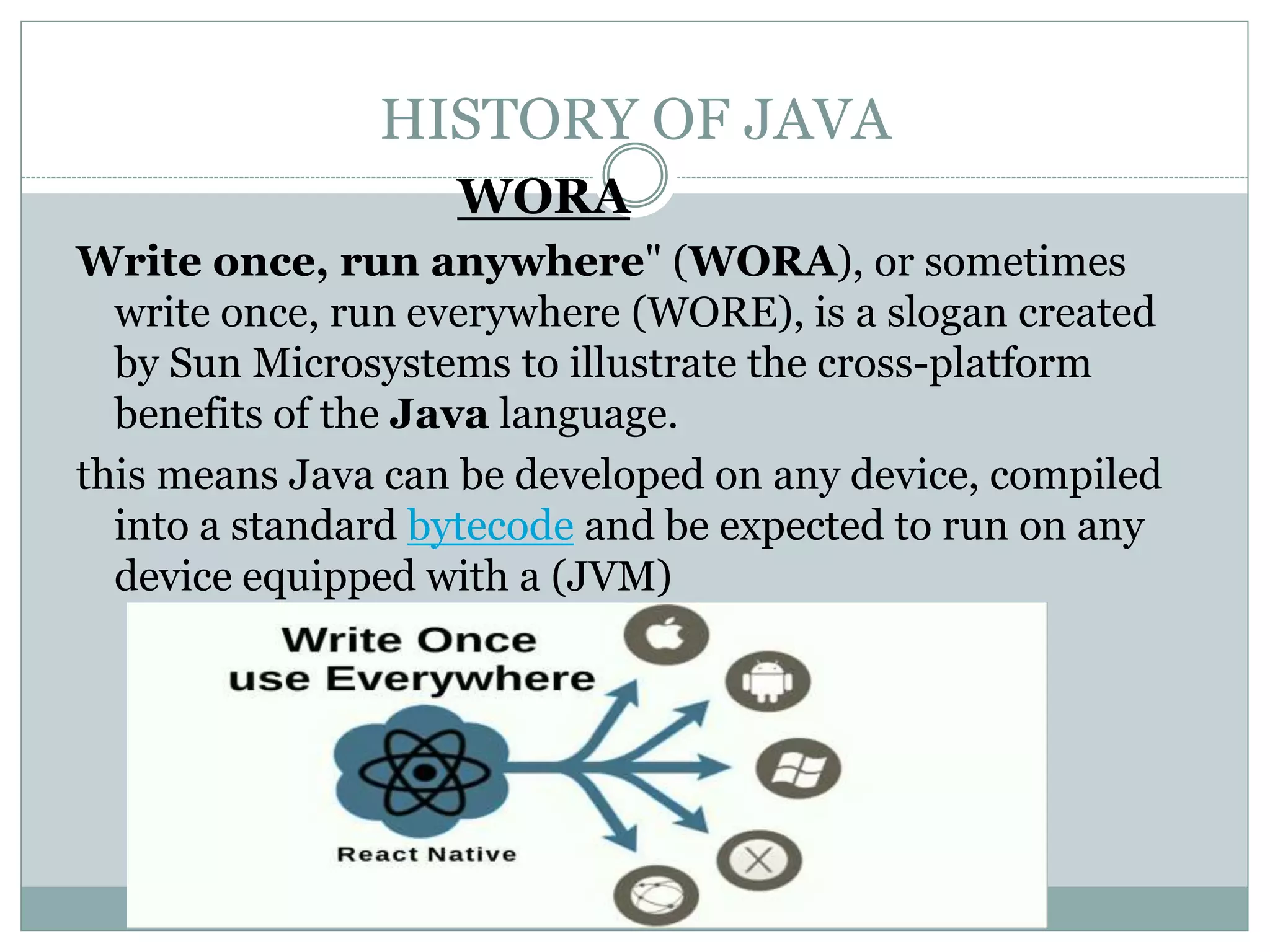 HISTORY OF JAVA

WORA

Write once, run anywhere" (WORA), or sometimes write once, run everywhere (WORE), is a slogan created by Sun Microsystems to illustrate the cross-platform benefits of the Java language.

this means Java can be developed on any device, compiled into a standard bytecode and be expected to run on any device equipped with a (JVM)

Write Once use Everywhere

React Native